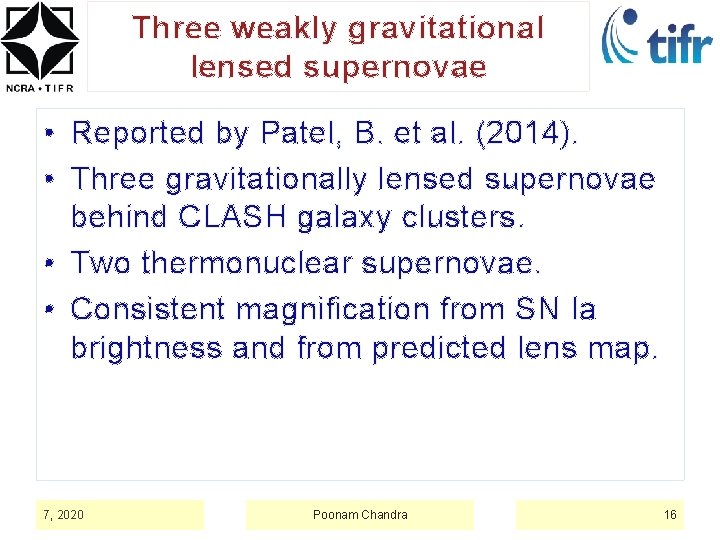 NCRA • TIFR

Three weakly gravitational lensed supernovae

tifr

• Reported by Patel, B. et al. (2014).
• Three gravitationally lensed supernovae behind CLASH galaxy clusters.
• Two thermonuclear supernovae.
• Consistent magnification from SN Ia brightness and from predicted lens map.

7, 2020

Poonam Chandra

16